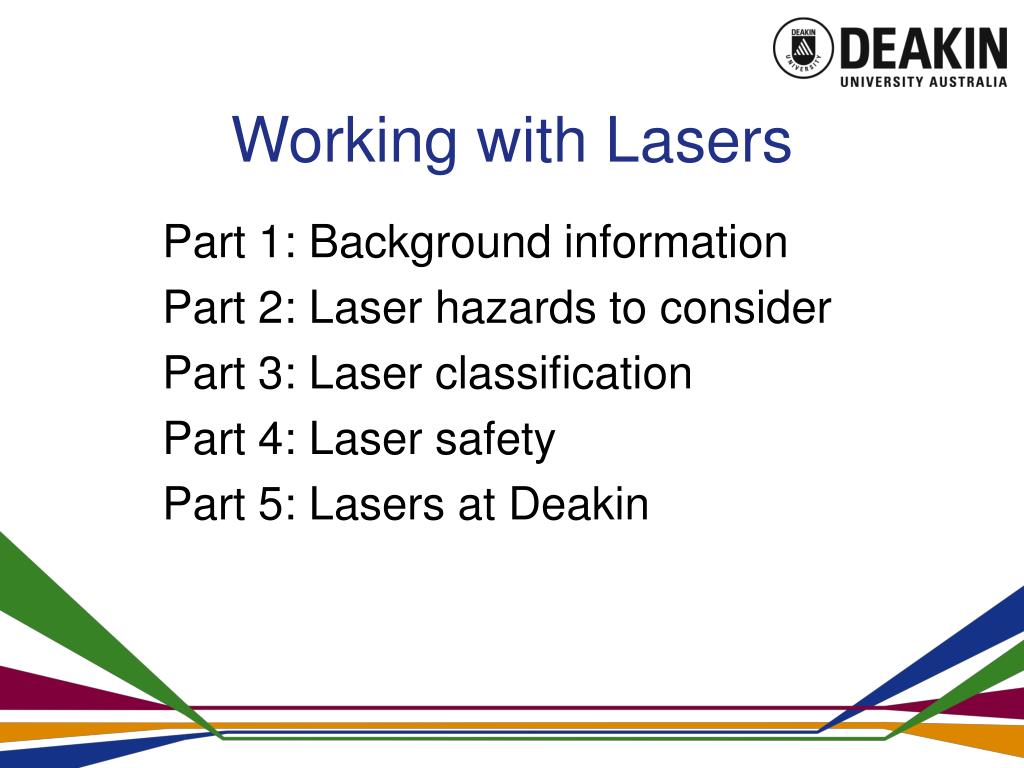 DEAKIN UNIVERSITY DEAKIN UNIVERSITY AUSTRALIA

Working with Lasers

Part 1: Background information
Part 2: Laser hazards to consider
Part 3: Laser classification
Part 4: Laser safety
Part 5: Lasers at Deakin